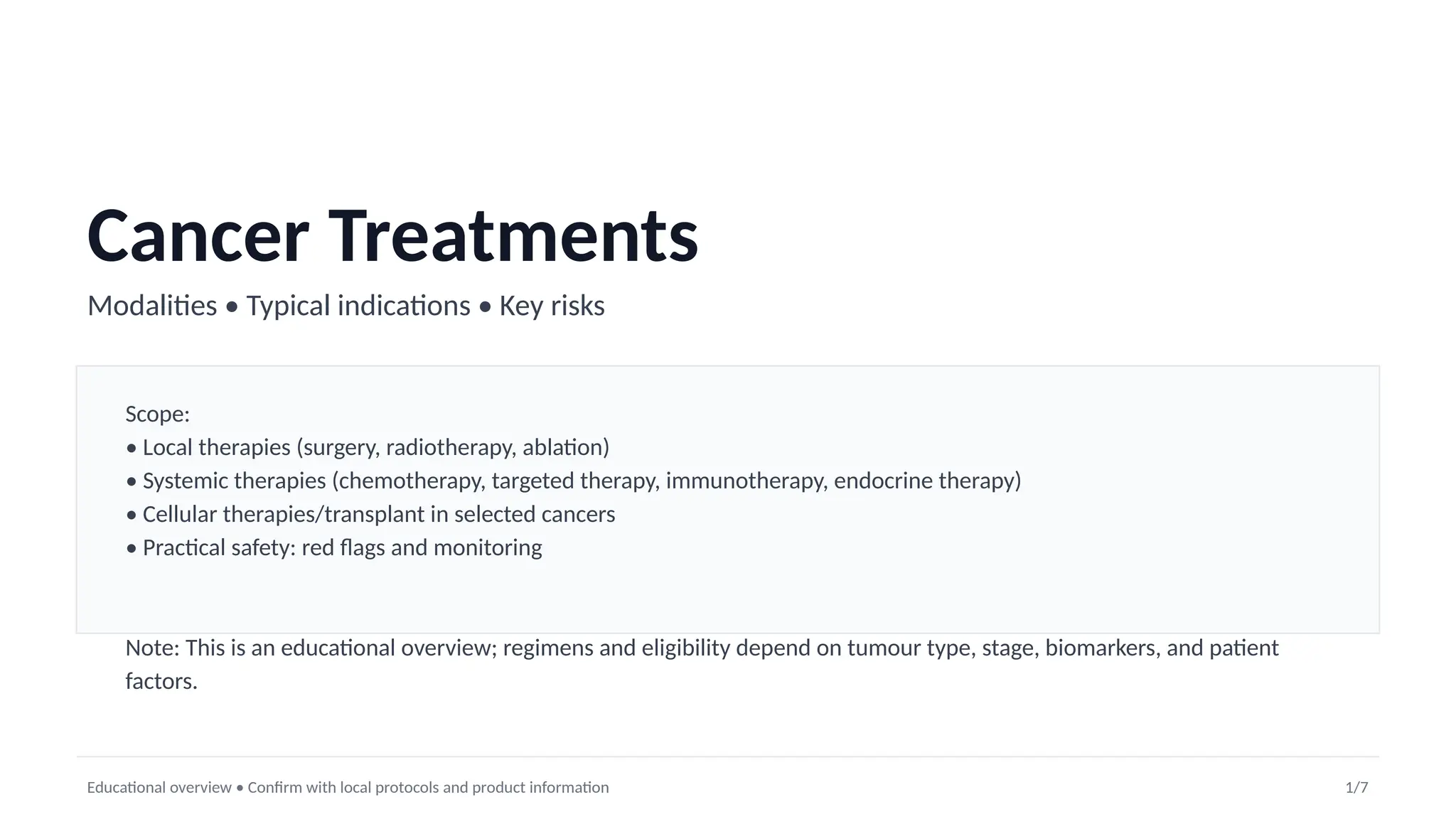 Cancer Treatments

Modalities • Typical indications • Key risks

Scope:
• Local therapies (surgery, radiotherapy, ablation)
• Systemic therapies (chemotherapy, targeted therapy, immunotherapy, endocrine therapy)
• Cellular therapies/transplant in selected cancers
• Practical safety: red flags and monitoring

Note: This is an educational overview; regimens and eligibility depend on tumour type, stage, biomarkers, and patient factors.

Educational overview • Confirm with local protocols and product information

1/7